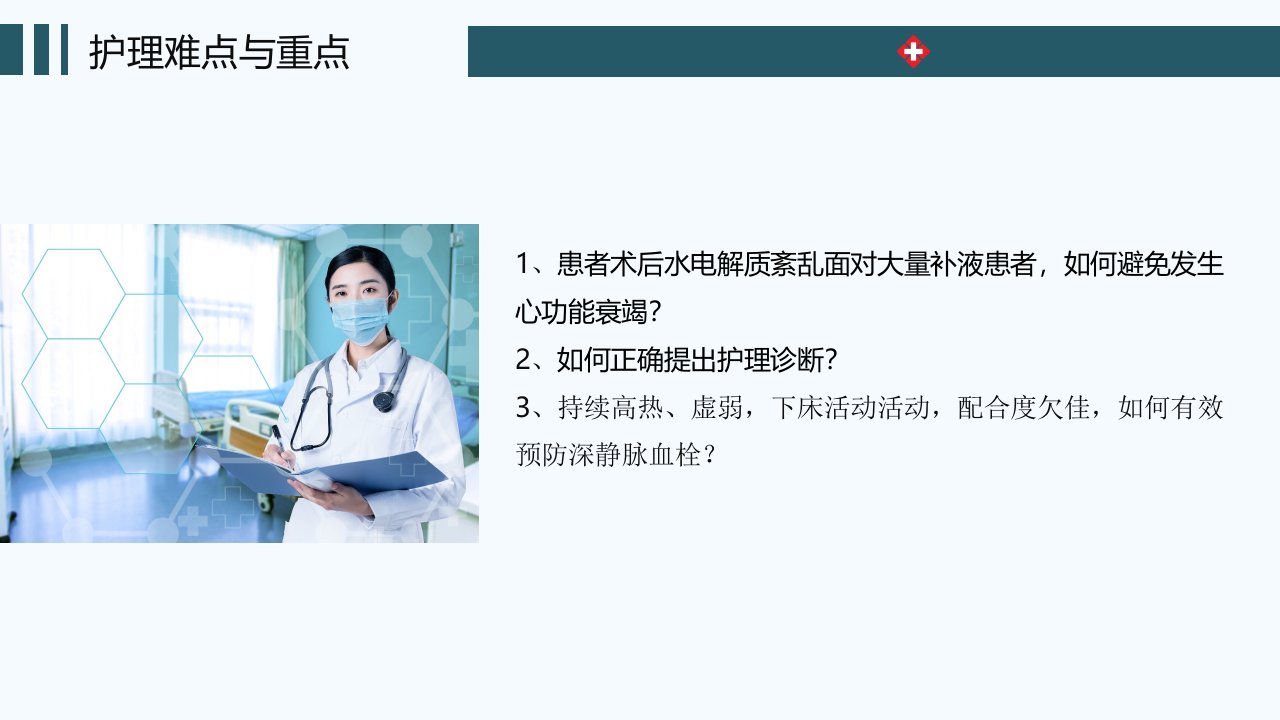 护理难点与重点

1、患者术后水电解质紊乱面对大量补液患者，如何避免发生心功能衰竭？

2、如何正确提出护理诊断？

3、持续高热、虚弱，下床活动活动，配合度欠佳，如何有效预防深静脉血栓？